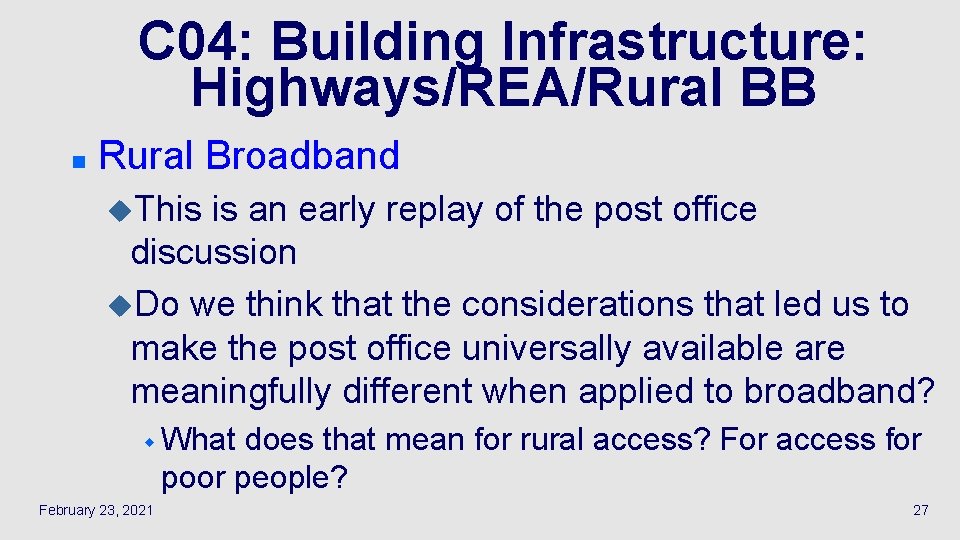 C04: Building Infrastructure: Highways/REA/Rural BB

Rural Broadband

This is an early replay of the post office discussion

Do we think that the considerations that led us to make the post office universally available are meaningfully different when applied to broadband?

What does that mean for rural access? For access for poor people?

February 23, 2021

27